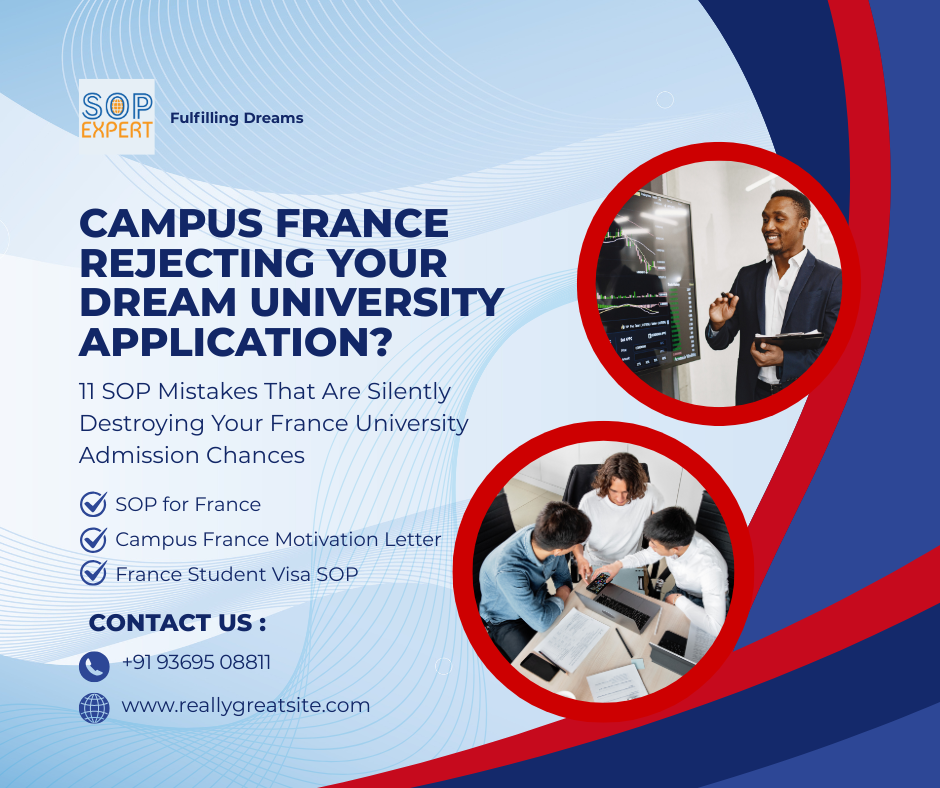 SOP EXPERT

Fulfilling Dreams

CAMPUS FRANCE REJECTING YOUR DREAM UNIVERSITY APPLICATION?

11 SOP Mistakes That Are Silently Destroying Your France University Admission Chances

SOP for France
Campus France Motivation Letter
France Student Visa SOP

CONTACT US :

+91 93695 08811

www.reallygreatsite.com